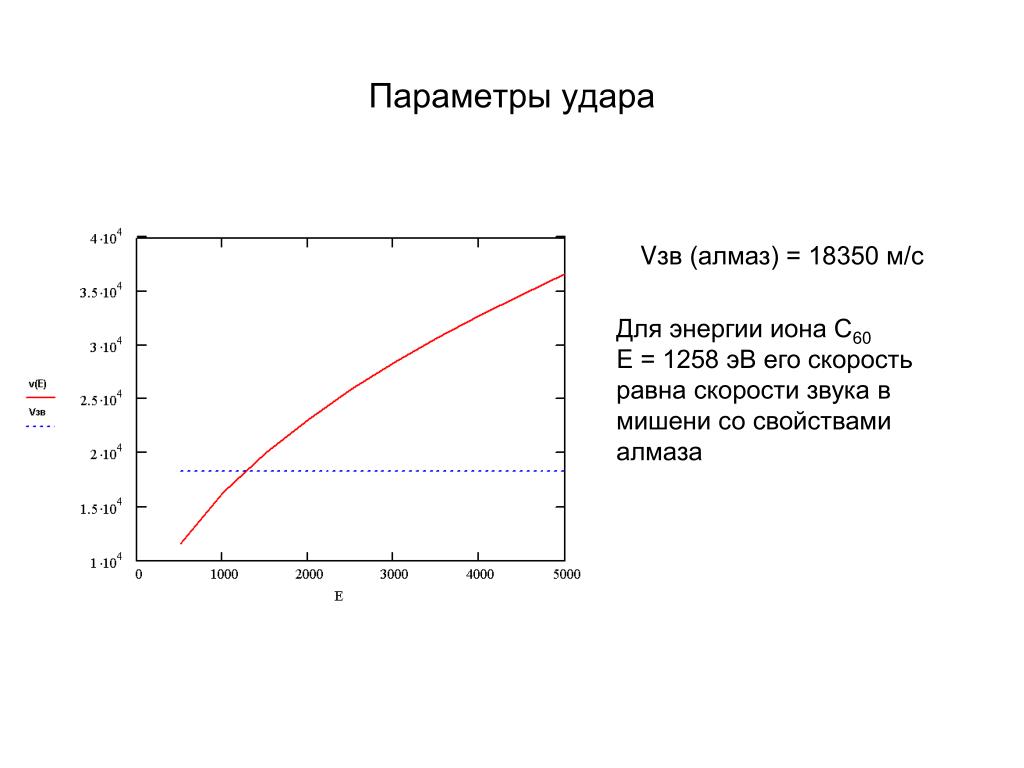 Параметры удара

$4 \cdot 10^4$
$3.5 \cdot 10^4$
$3 \cdot 10^4$
$2.5 \cdot 10^4$
$2 \cdot 10^4$
$1.5 \cdot 10^4$
$1 \cdot 10^4$

v(E)
Vзв

0 1000 2000 3000 4000 5000
E

Vзв (алмаз) = 18350 м/с

Для энергии иона $C_{60}$
E = 1258 эВ его скорость равна скорости звука в мишени со свойствами алмаза